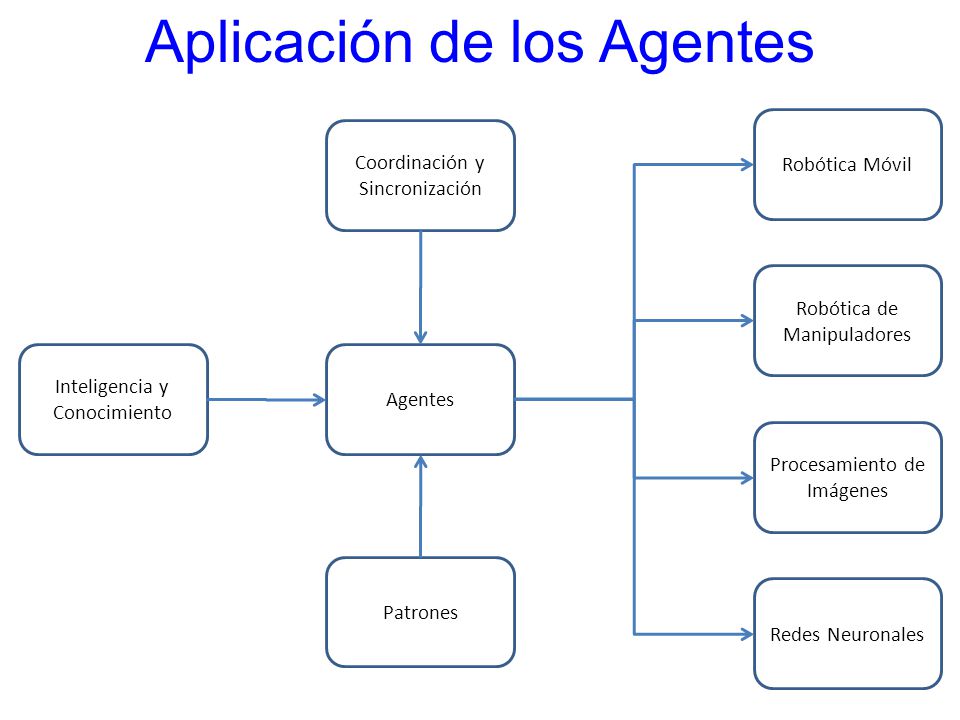 Aplicación de los Agentes

Coordinación y Sincronización

Inteligencia y Conocimiento

Agentes

Patrones

Robótica Móvil

Robótica de Manipuladores

Procesamiento de Imágenes

Redes Neuronales